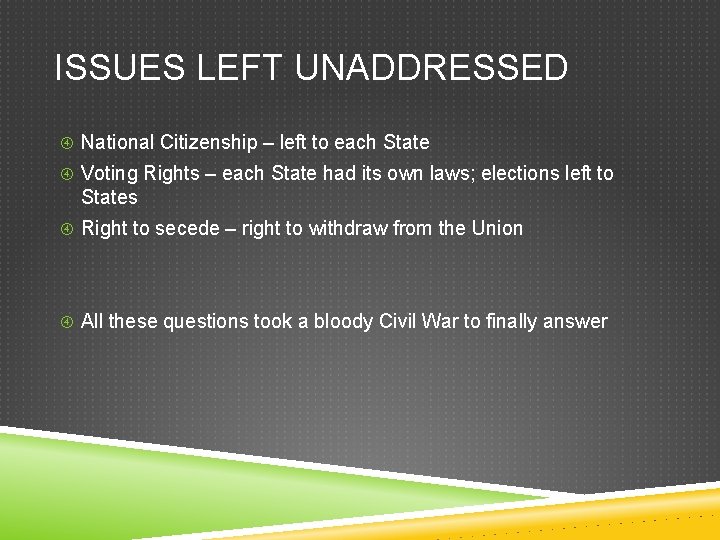 ISSUES LEFT UNADDRESSED

National Citizenship – left to each State

Voting Rights – each State had its own laws; elections left to States

Right to secede – right to withdraw from the Union

All these questions took a bloody Civil War to finally answer